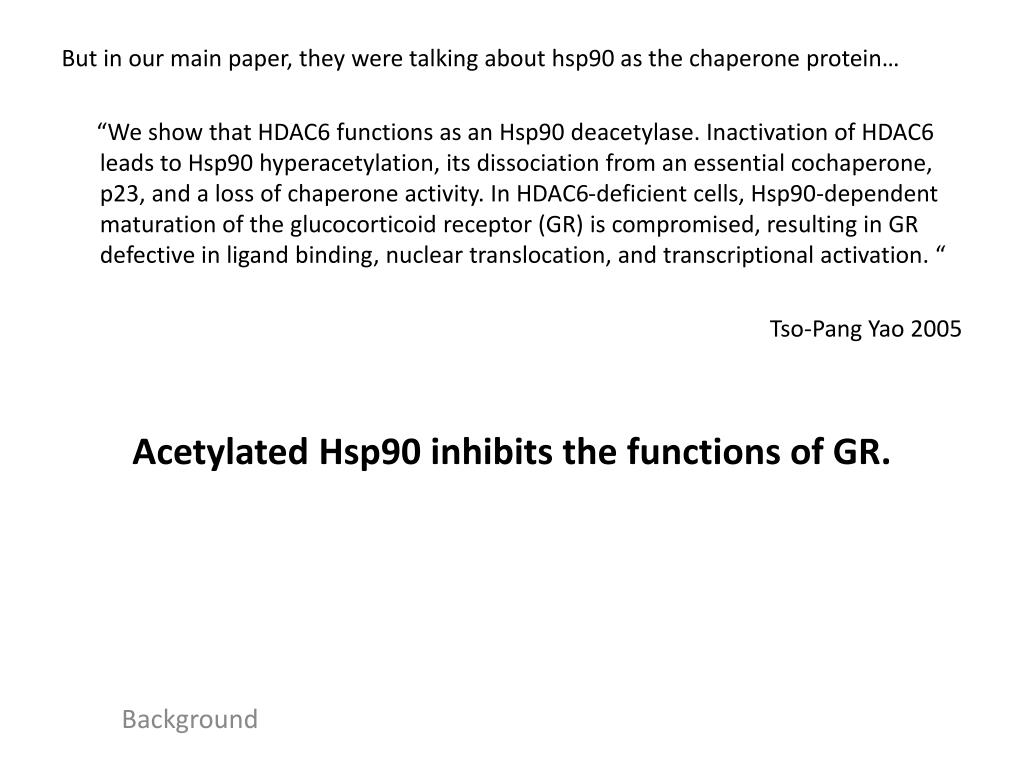 But in our main paper, they were talking about hsp90 as the chaperone protein…

“We show that HDAC6 functions as an Hsp90 deacetylase. Inactivation of HDAC6 leads to Hsp90 hyperacetylation, its dissociation from an essential cochaperone, p23, and a loss of chaperone activity. In HDAC6-deficient cells, Hsp90-dependent maturation of the glucocorticoid receptor (GR) is compromised, resulting in GR defective in ligand binding, nuclear translocation, and transcriptional activation. “

Tso-Pang Yao 2005

Acetylated Hsp90 inhibits the functions of GR.

Background